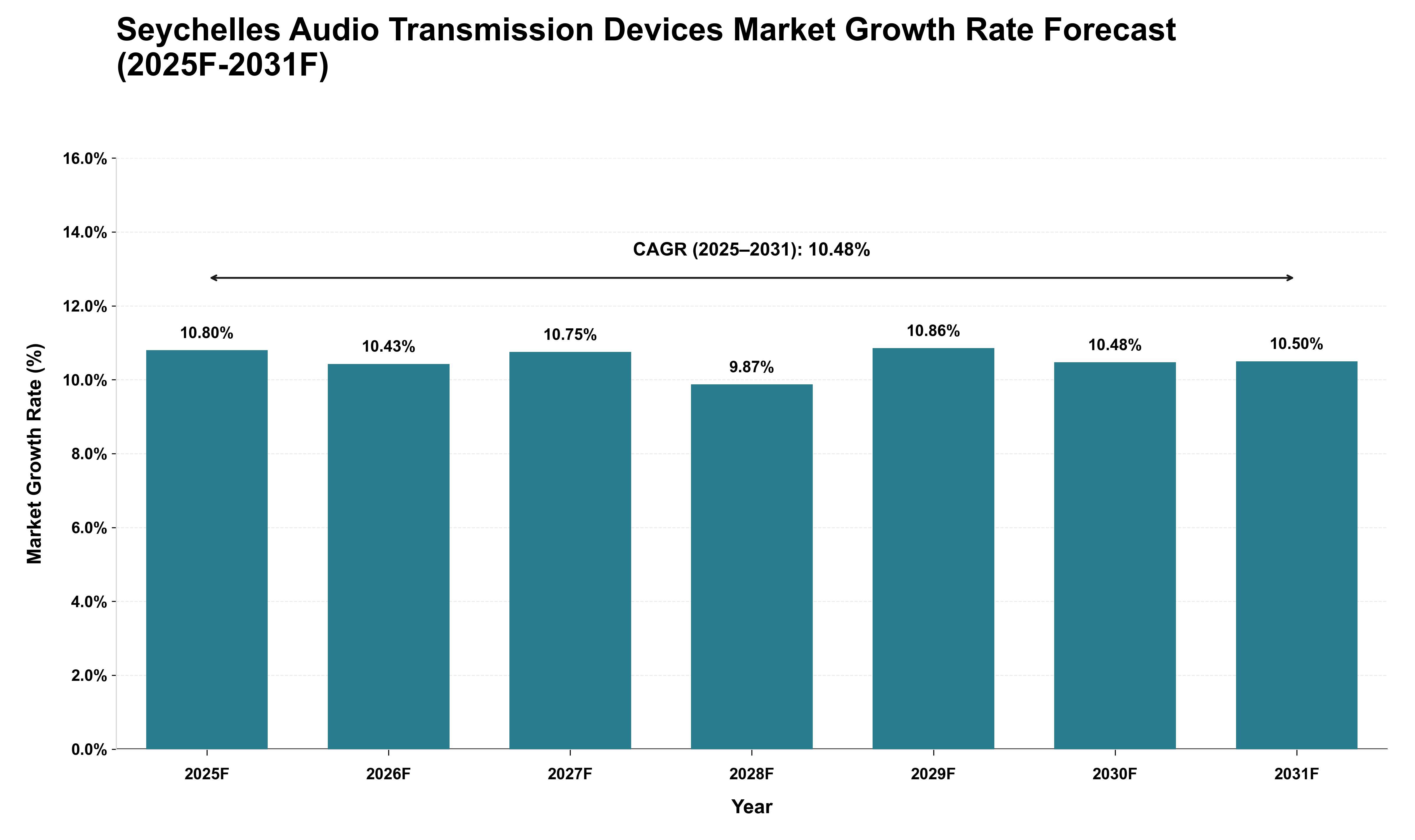 Seychelles Audio Transmission Devices Market Growth Rate Forecast (2025F-2031F)

Market Growth Rate (%)

16.0%
14.0%
12.0%
10.0%
8.0%
6.0%
4.0%
2.0%
0.0%

CAGR (2025–2031): 10.48%

10.80%
10.43%
10.75%
9.87%
10.86%
10.48%
10.50%

2025F
2026F
2027F
2028F
2029F
2030F
2031F

Year